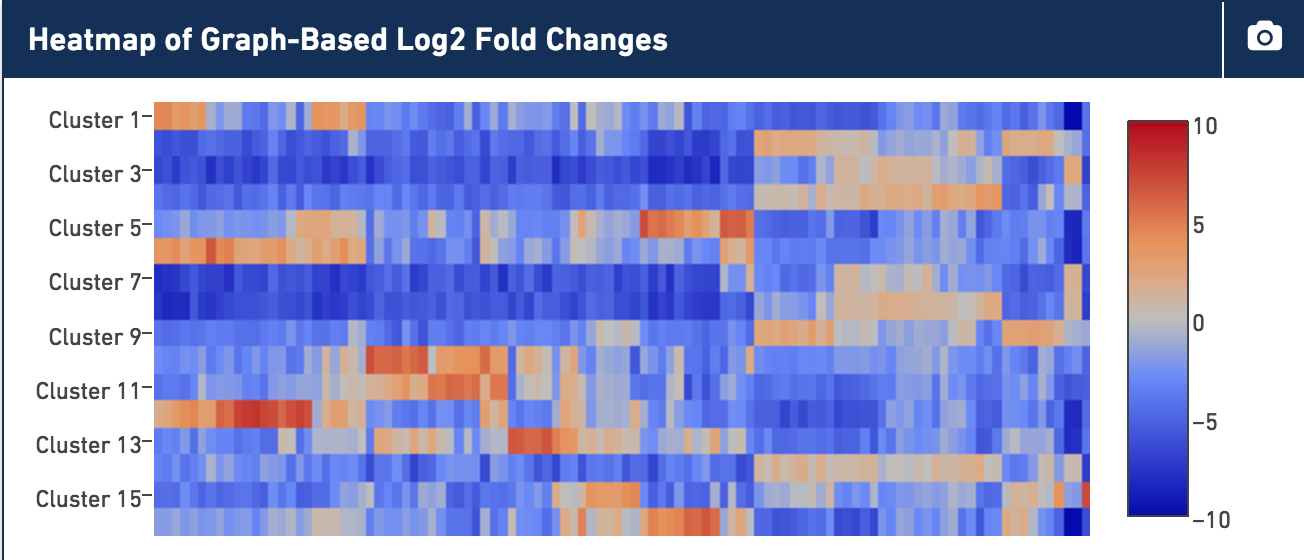 Heatmap of Graph-Based Log2 Fold Changes

Cluster 1
Cluster 3
Cluster 5
Cluster 7
Cluster 9
Cluster 11
Cluster 13
Cluster 15

10
5
0
−5
−10